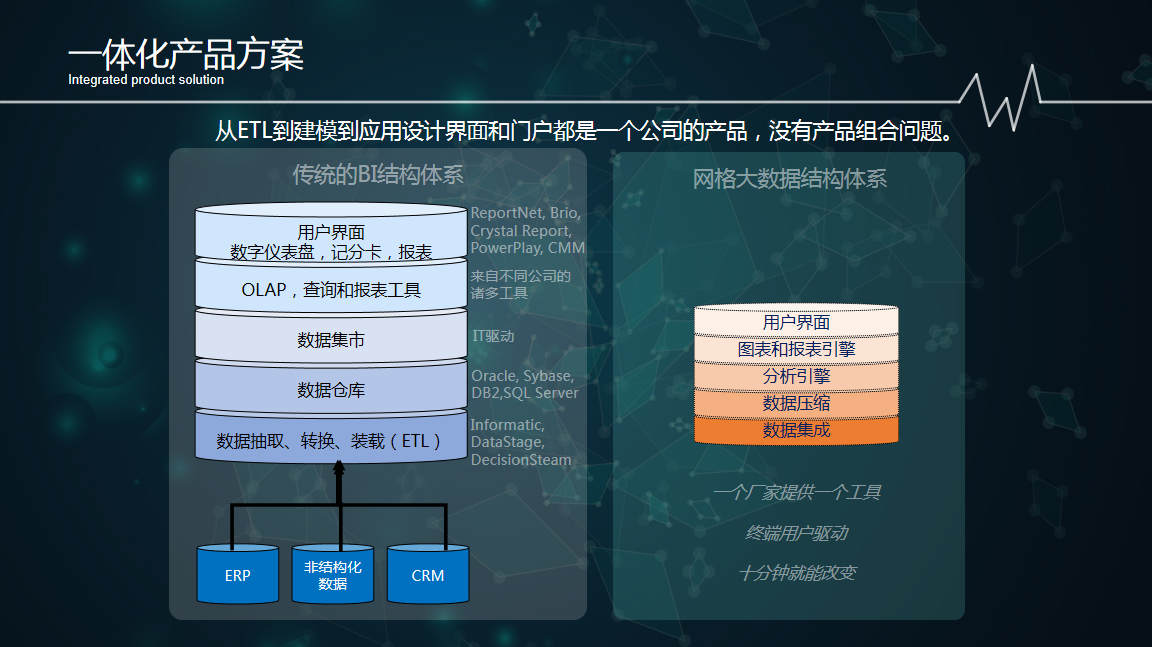 一体化产品方案
Integrated product solution

从ETL到建模到应用设计界面和门户都是一个公司的产品，没有产品组合问题。

传统的BI结构体系

用户界面
数字仪表盘，记分卡，报表

ReportNet, Brio, Crystal Report, PowerPlay, CMM

OLAP，查询和报表工具

来自不同公司的诸多工具

数据集市

IT驱动

数据仓库

Oracle, Sybase, DB2,SQL Server

数据抽取、转换、装载（ETL）

Informatic, DataStage, DecisionSteam

ERP

非结构化数据

CRM

网格大数据结构体系

用户界面
图表和报表引擎
分析引擎
数据压缩
数据集成

一个厂家提供一个工具

终端用户驱动

十分钟就能改变